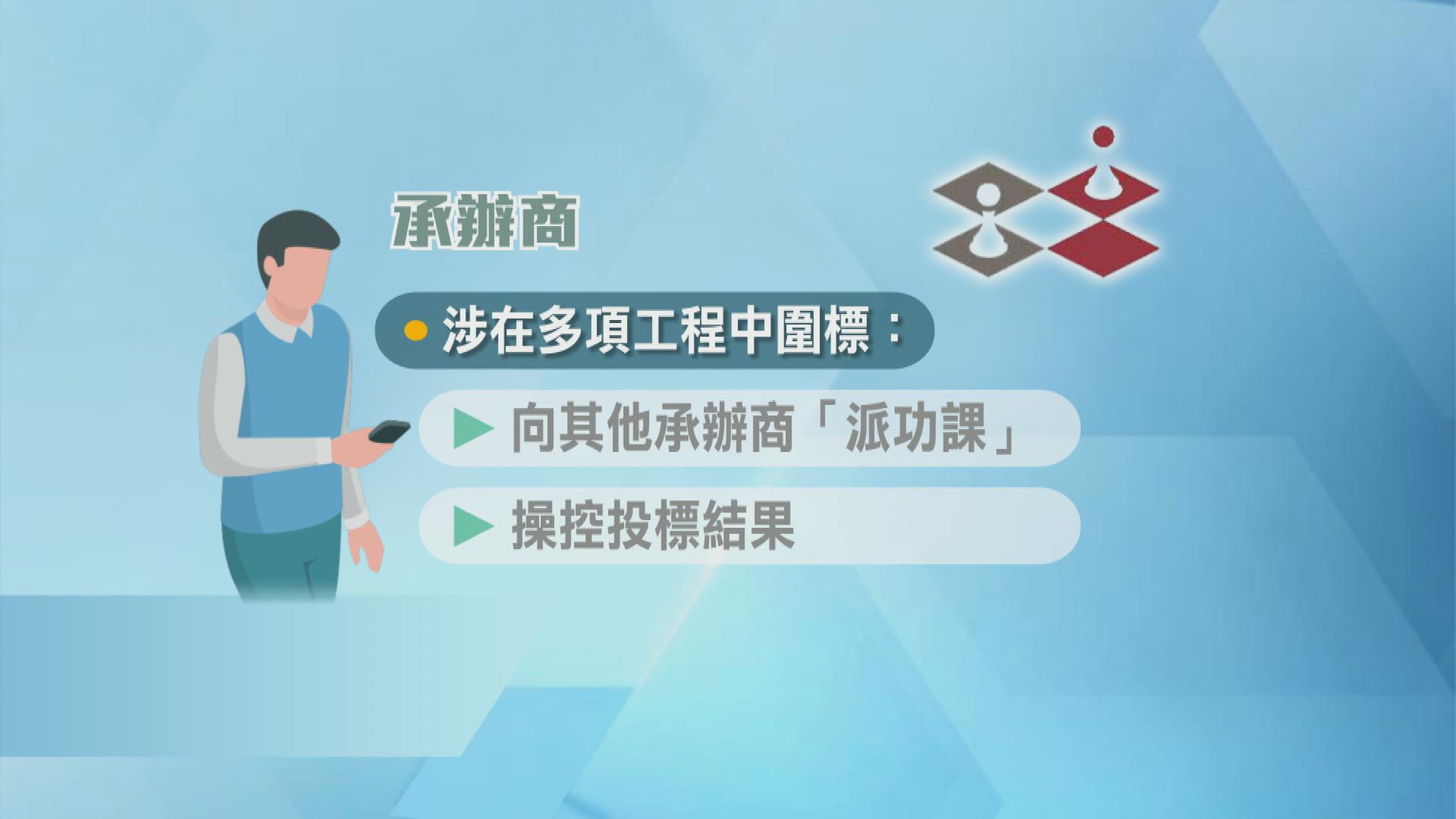 承辦商

● 涉在多項工程中圍標：

▶ 向其他承辦商「派功課」

▶ 操控投標結果